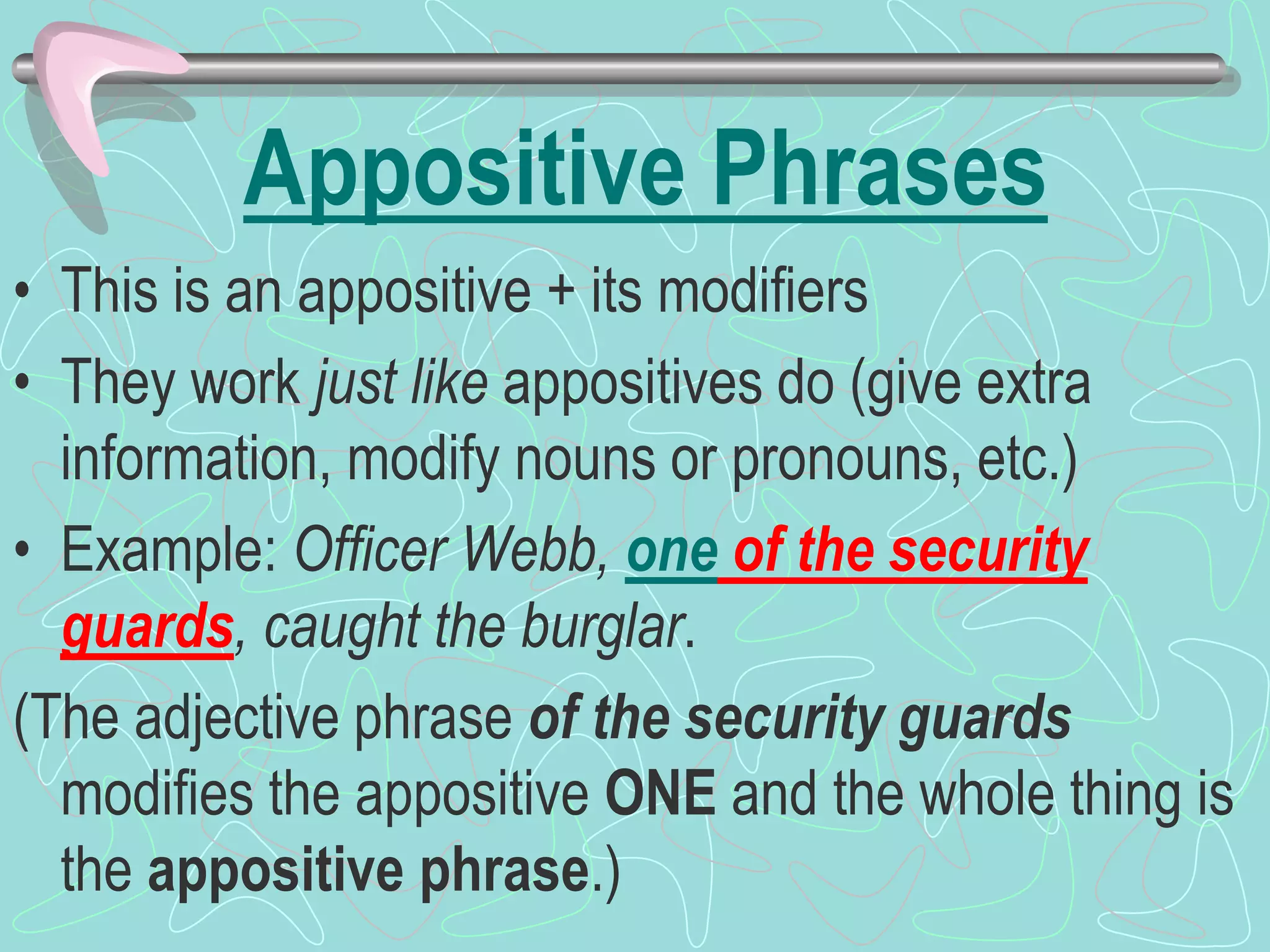 Appositive Phrases

• This is an appositive + its modifiers

• They work just like appositives do (give extra information, modify nouns or pronouns, etc.)

• Example: Officer Webb, one of the security guards, caught the burglar.

(The adjective phrase of the security guards modifies the appositive ONE and the whole thing is the appositive phrase.)